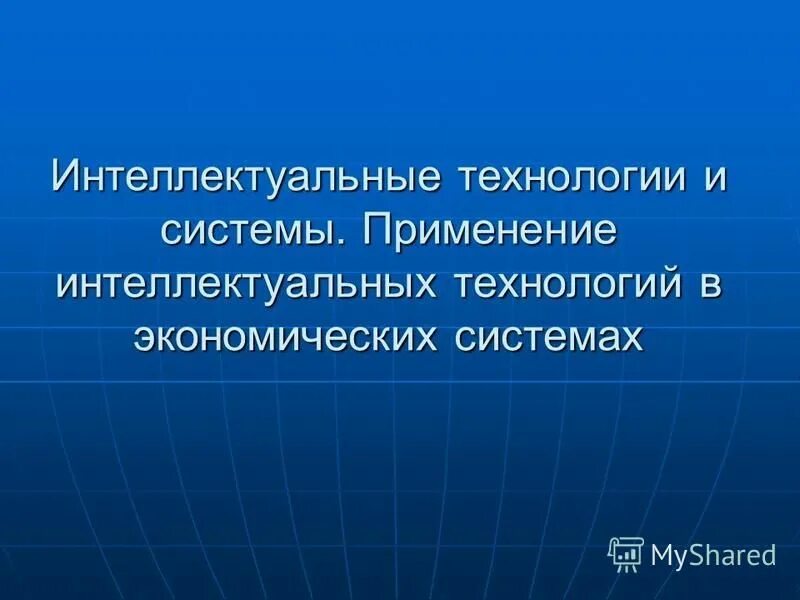 Интеллектуальные технологии и системы. Применение интеллектуальных технологий в экономических системах

MyShared